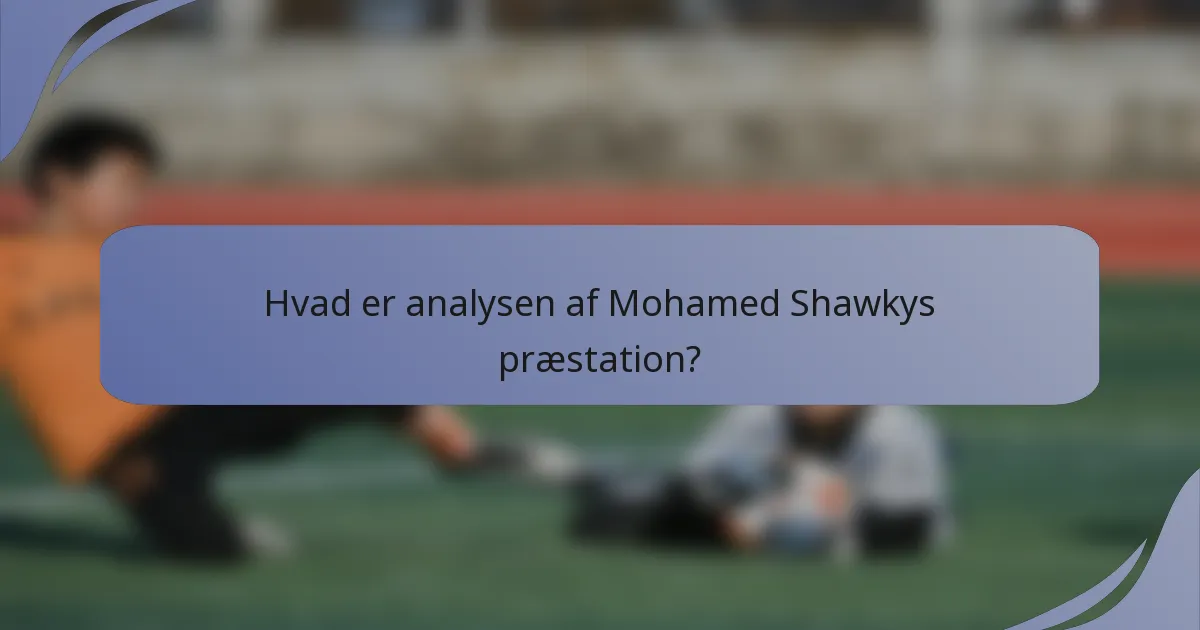 Hvad er analysen af Mohamed Shawkys præstation?